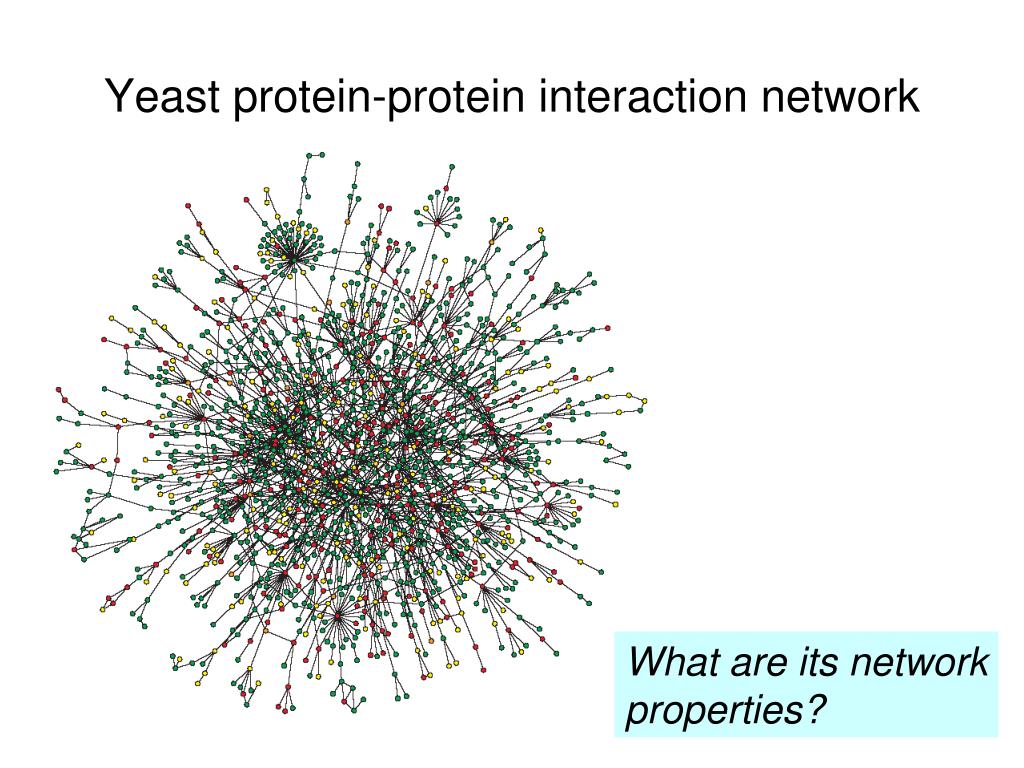 Yeast protein-protein interaction network

What are its network properties?